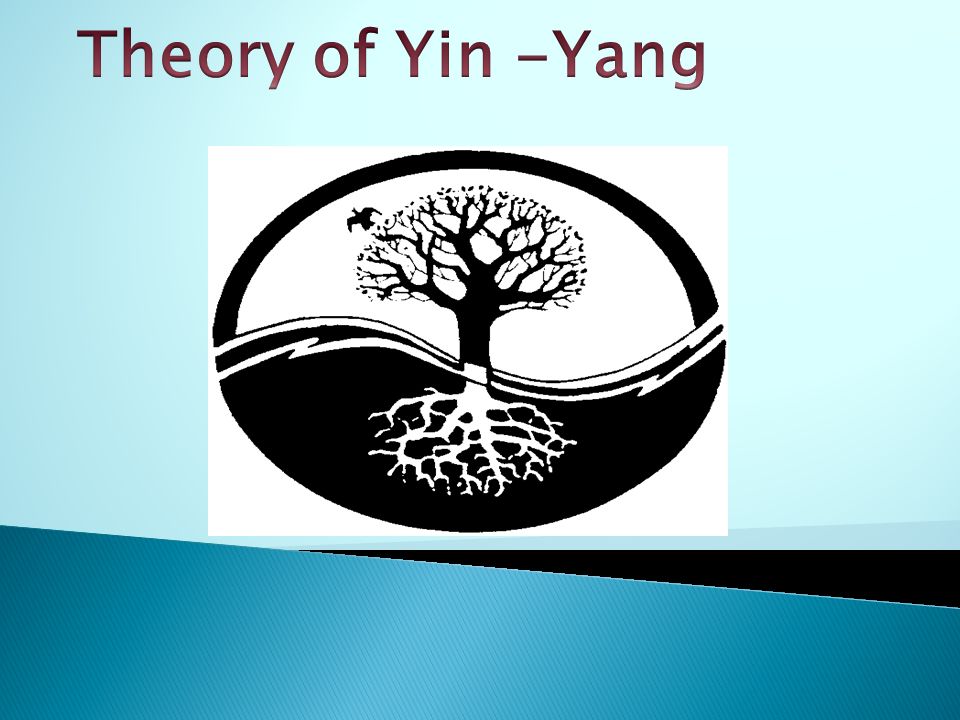 Theory of Yin -Yang